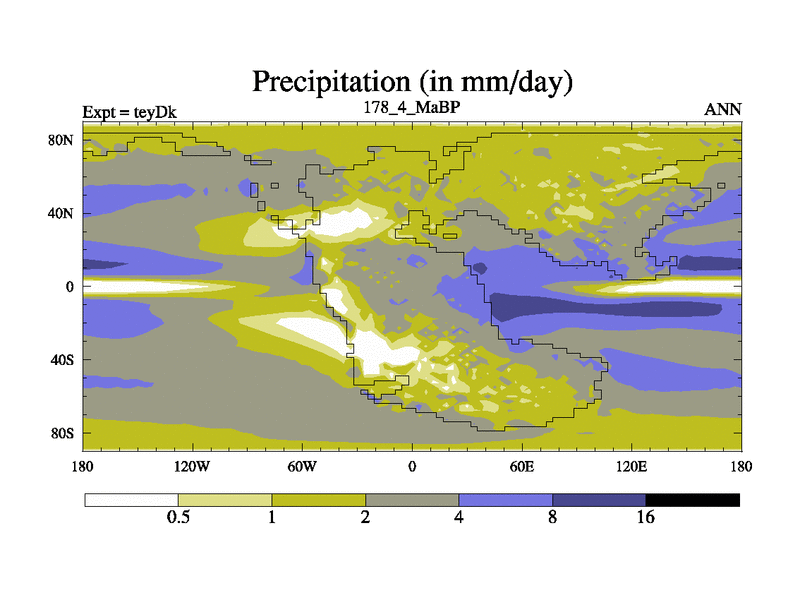 Precipitation (in mm/day)

Expt = teyDk

178_4_MaBP

ANN

80N
40N
0
40S
80S

180
120W
60W
0
60E
120E
180

0.5
1
2
4
8
16